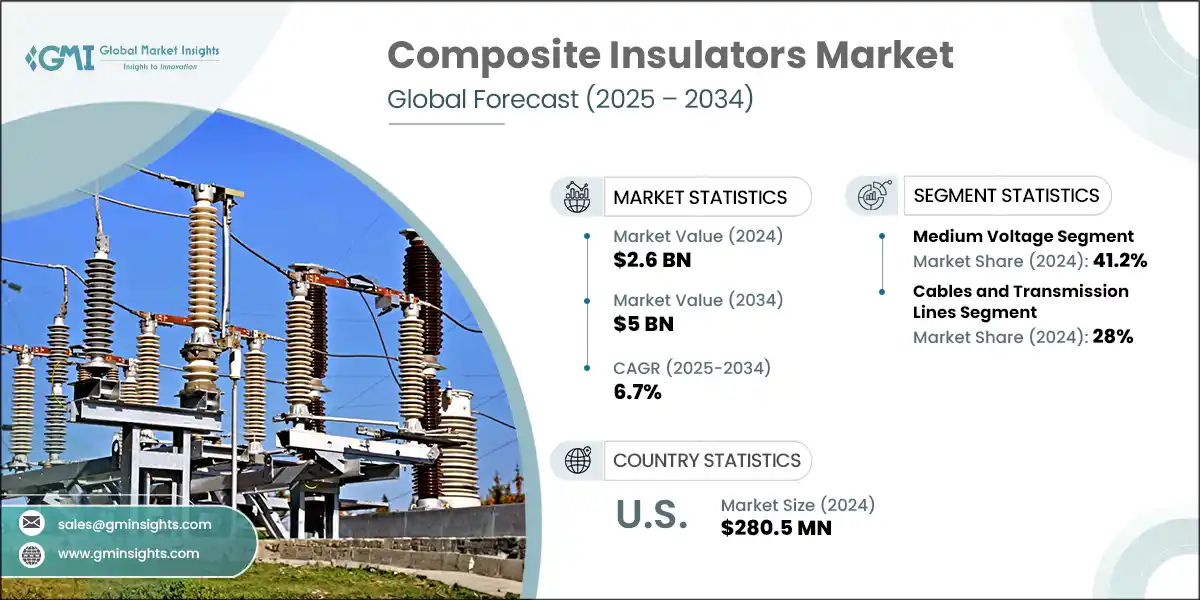 GMI Global Market Insights
Insights to Innovation

Composite Insulators Market
Global Forecast (2025 – 2034)

MARKET STATISTICS

Market Value (2024)
$2.6 BN

Market Value (2034)
$5 BN

CAGR (2025-2034)
6.7%

SEGMENT STATISTICS

Medium Voltage Segment
Market Share (2024): 41.2%

Cables and Transmission Lines Segment
Market Share (2024): 28%

COUNTRY STATISTICS

U.S.
Market Size (2024)
$280.5 MN

sales@gminsights.com
www.gminsights.com